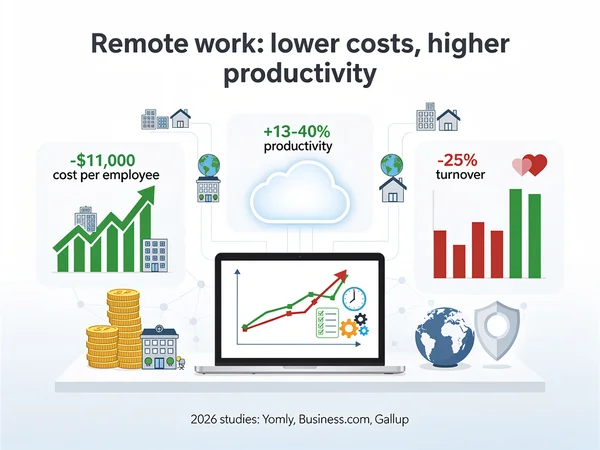 Remote work: lower costs, higher productivity

-$11,000
cost per employee

+13-40%
productivity

-25%
turnover

2026 studies: Yomly, Business.com, Gallup